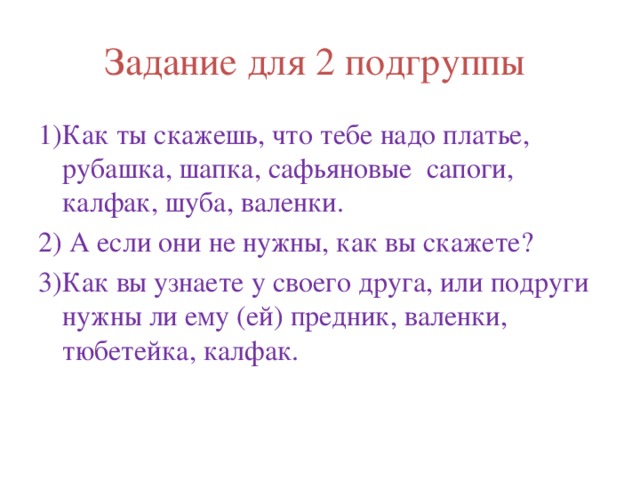 Задание для 2 подгруппы

1)Как ты скажешь, что тебе надо платье, рубашка, шапка, сафьяновые сапоги, калфак, шуба, валенки.

2) А если они не нужны, как вы скажете?

3)Как вы узнаете у своего друга, или подруги нужны ли ему (ей) предник, валенки, тюбетейка, калфак.